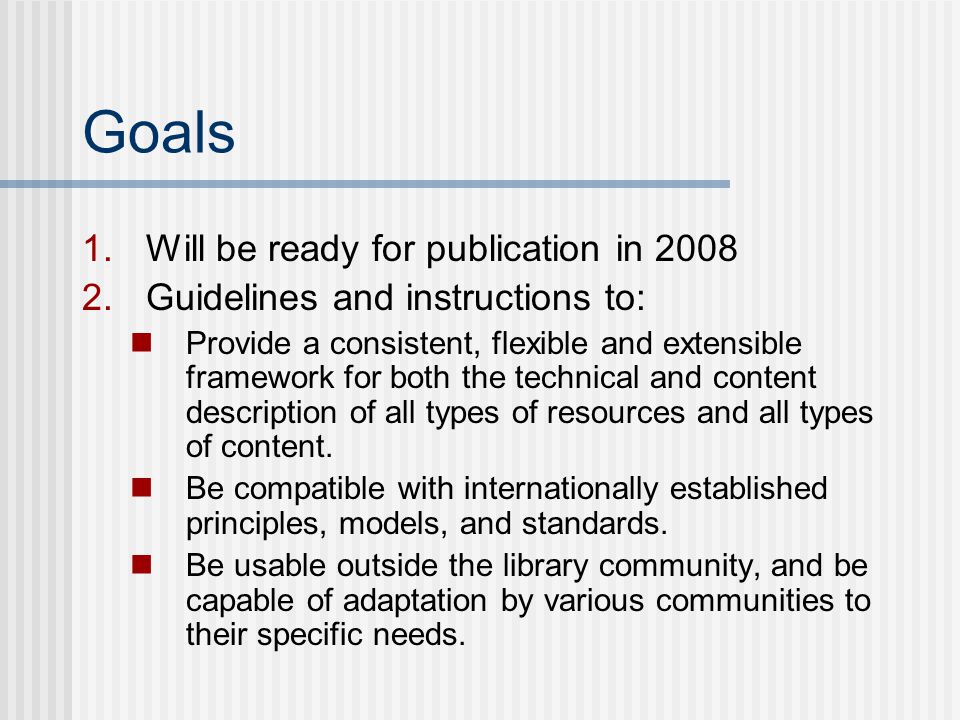 Goals

1. Will be ready for publication in 2008
2. Guidelines and instructions to:
- Provide a consistent, flexible and extensible framework for both the technical and content description of all types of resources and all types of content.
- Be compatible with internationally established principles, models, and standards.
- Be usable outside the library community, and be capable of adaptation by various communities to their specific needs.